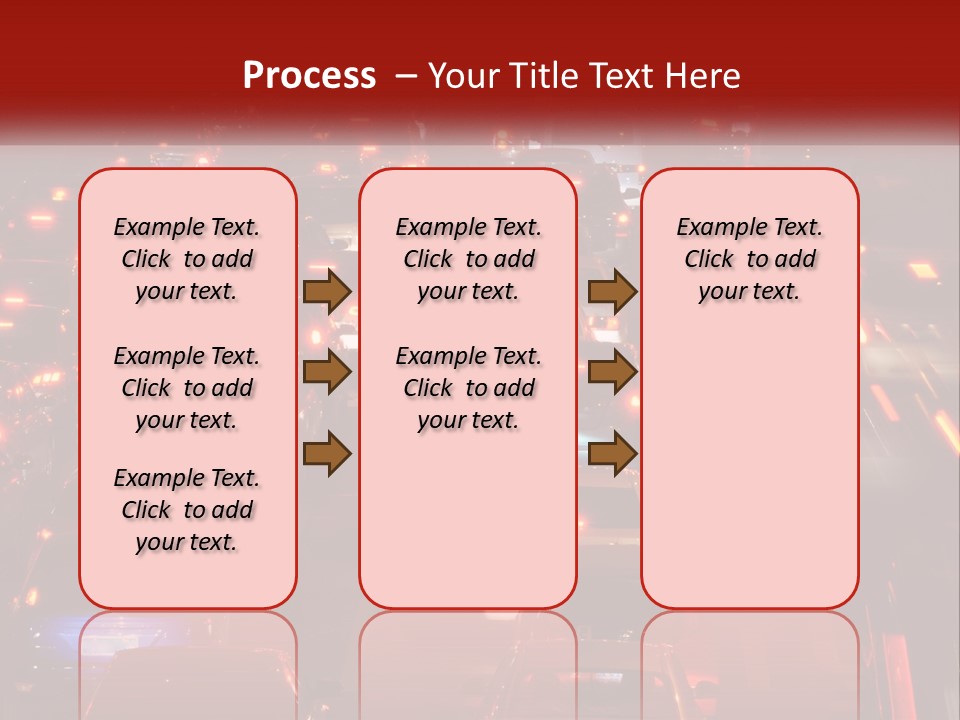 Process – Your Title Text Here

Example Text. Click to add your text.

Example Text. Click to add your text.

Example Text. Click to add your text.

Example Text. Click to add your text.

Example Text. Click to add your text.

Example Text. Click to add your text.